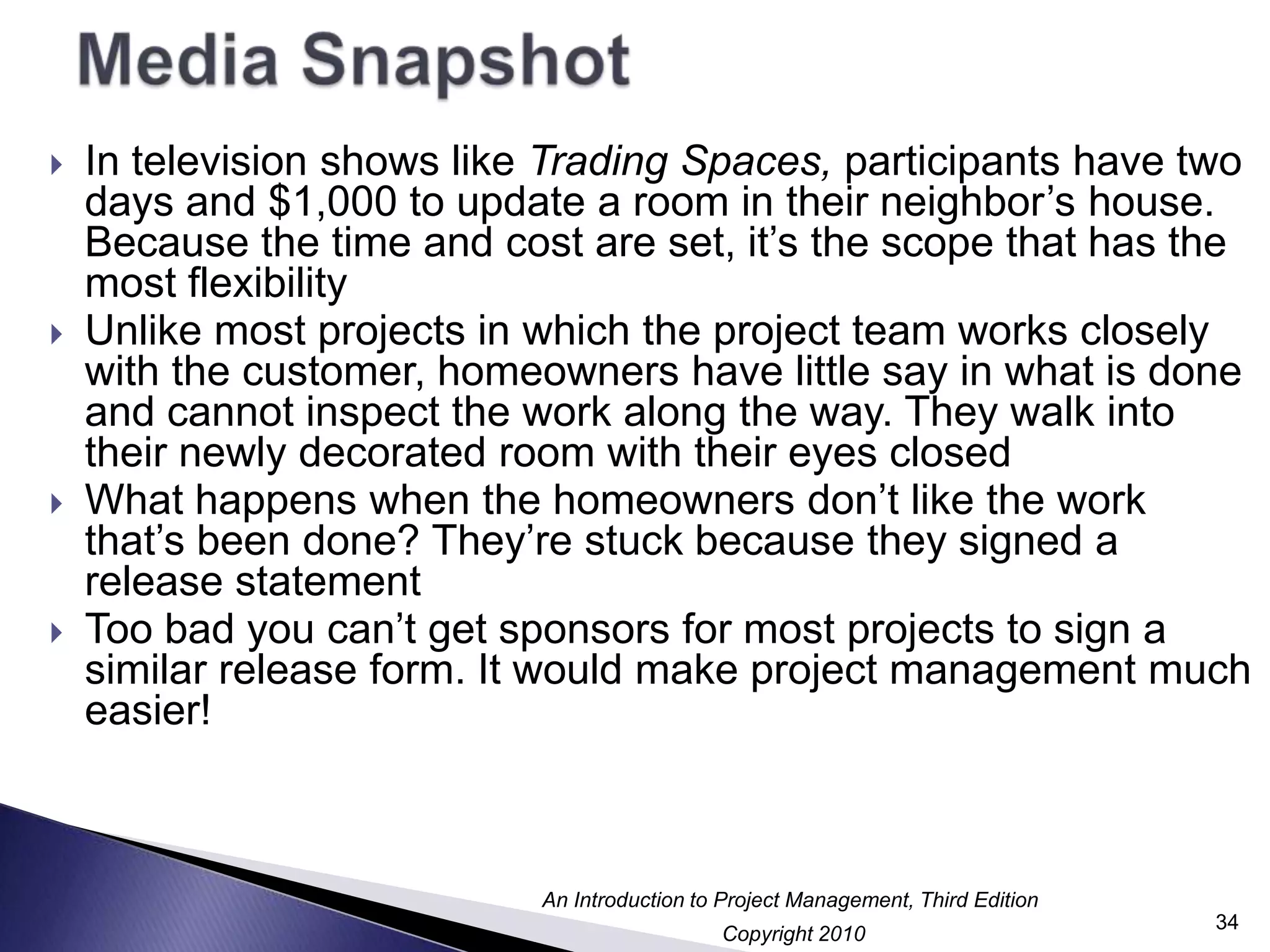 Media Snapshot

In television shows like Trading Spaces, participants have two days and \$1,000 to update a room in their neighbor’s house. Because the time and cost are set, it’s the scope that has the most flexibility

Unlike most projects in which the project team works closely with the customer, homeowners have little say in what is done and cannot inspect the work along the way. They walk into their newly decorated room with their eyes closed

What happens when the homeowners don’t like the work that’s been done? They’re stuck because they signed a release statement

Too bad you can’t get sponsors for most projects to sign a similar release form. It would make project management much easier!

An Introduction to Project Management, Third Edition

Copyright 2010

34